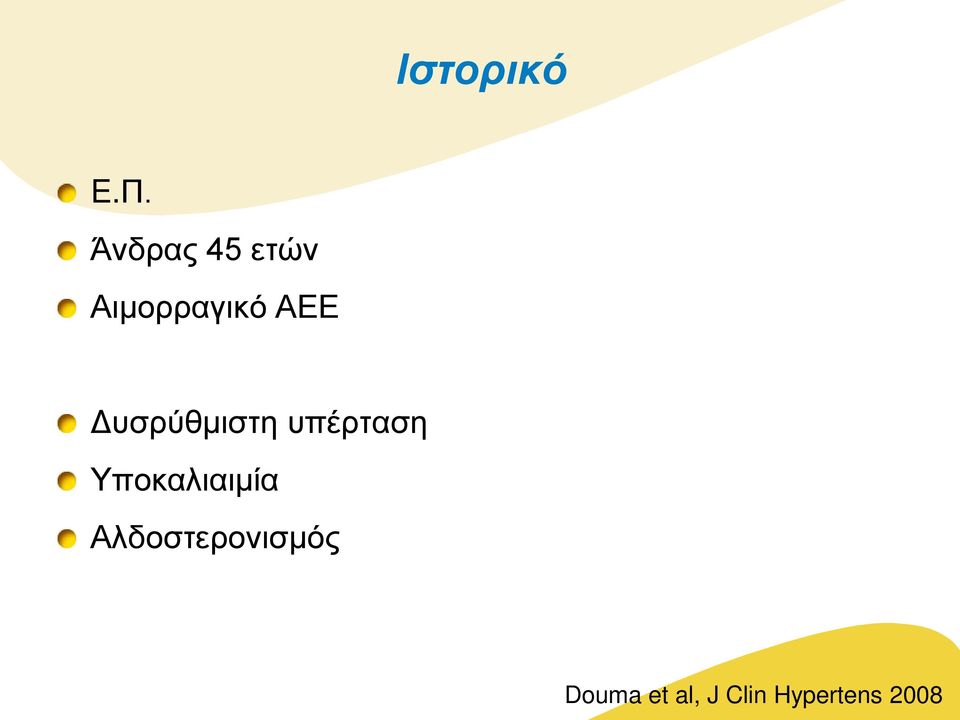 Ιστορικό

Ε.Π.

Άνδρας 45 ετών

Αιμορραγικό ΑΕΕ

Δυσρύθμιστη υπέρταση

Υποκαλιαιμία

Αλδοστερονισμός

Douma et al, J Clin Hypertens 2008